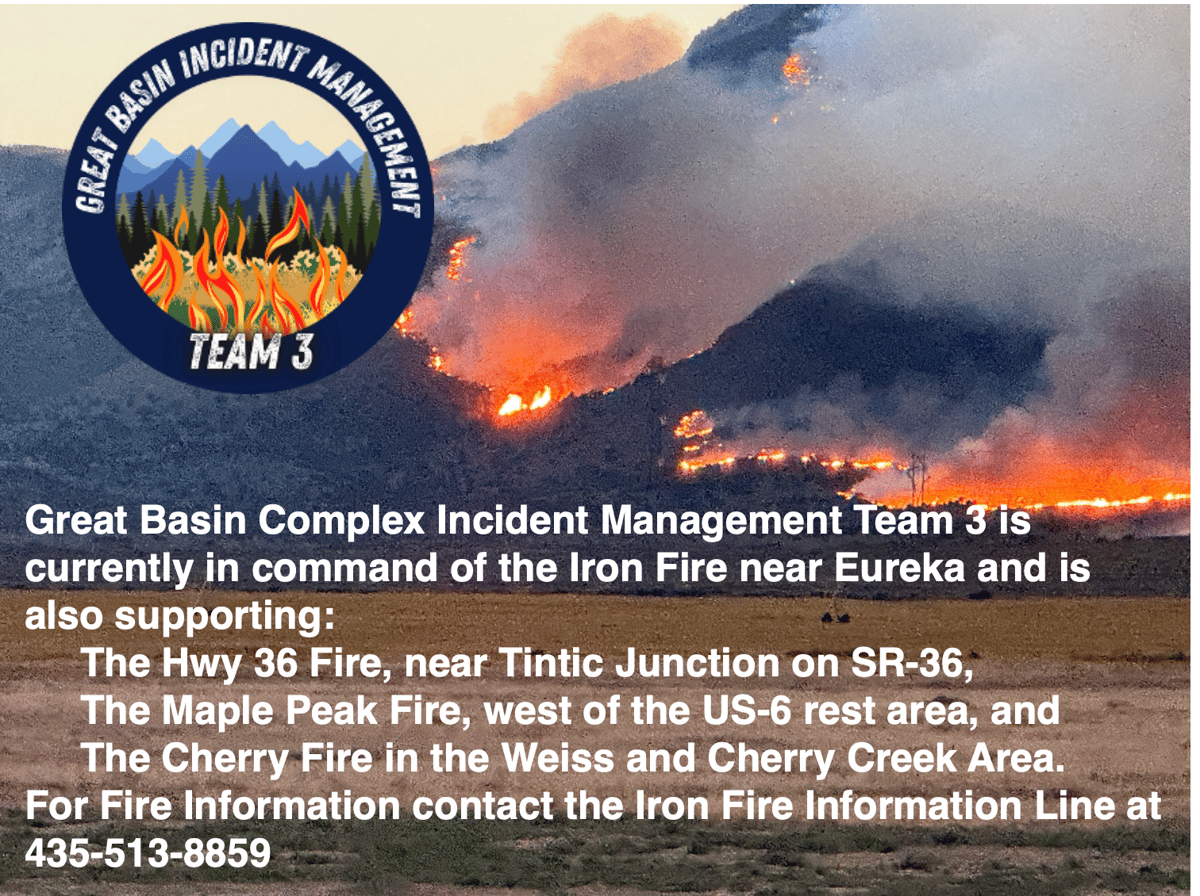 GREAT BASIN INCIDENT MANAGEMENT

TEAM 3

Great Basin Complex Incident Management Team 3 is currently in command of the Iron Fire near Eureka and is also supporting:

The Hwy 36 Fire, near Tintic Junction on SR-36,
The Maple Peak Fire, west of the US-6 rest area, and
The Cherry Fire in the Weiss and Cherry Creek Area.

For Fire Information contact the Iron Fire Information Line at 435-513-8859